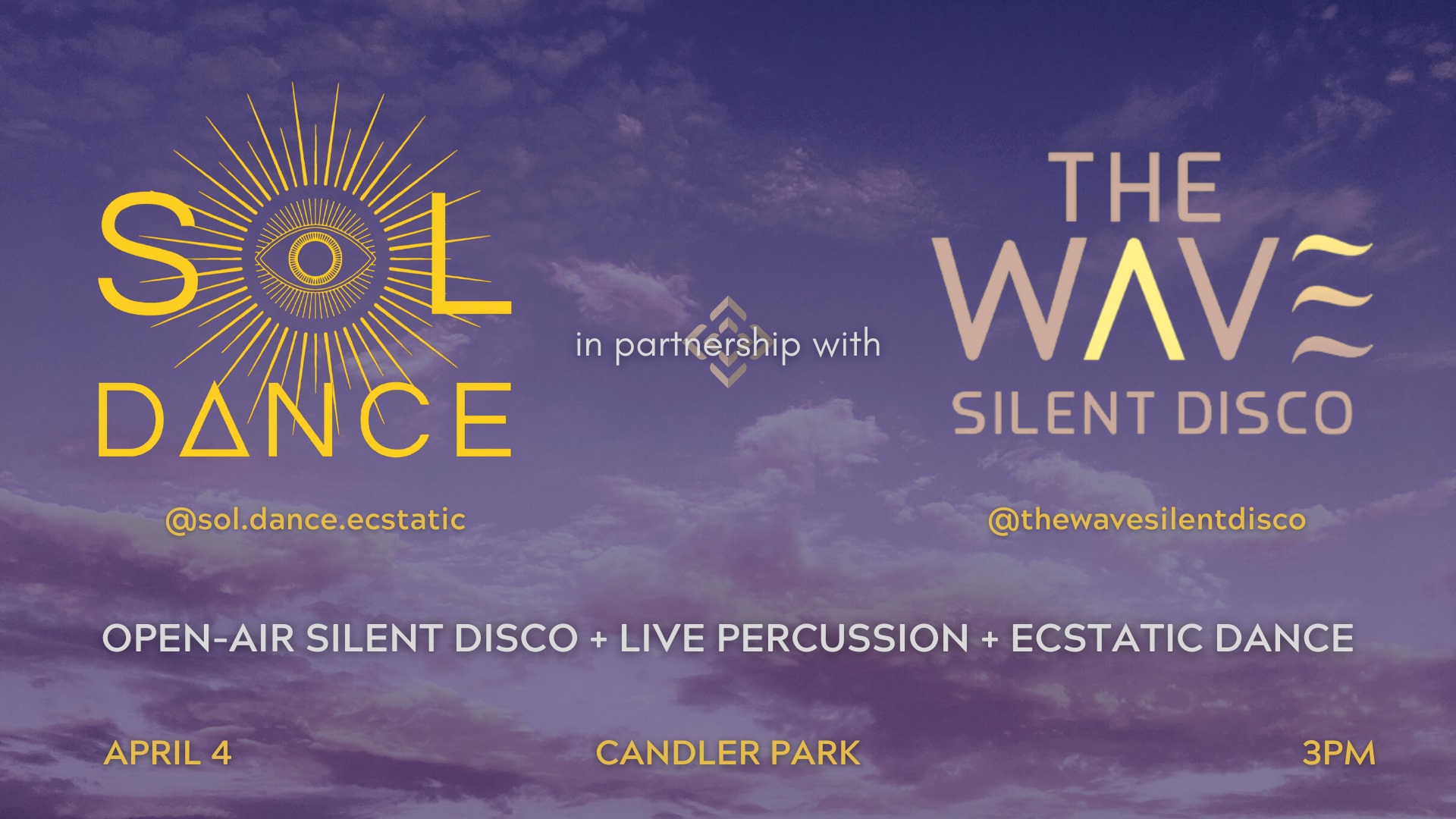 SOL DANCE

in partnership with

THE WAVE SILENT DISCO

@sol.dance.ecstatic

@thewavesilentdisco

OPEN-AIR SILENT DISCO + LIVE PERCUSSION + ECSTATIC DANCE

APRIL 4

CANDLER PARK

3PM